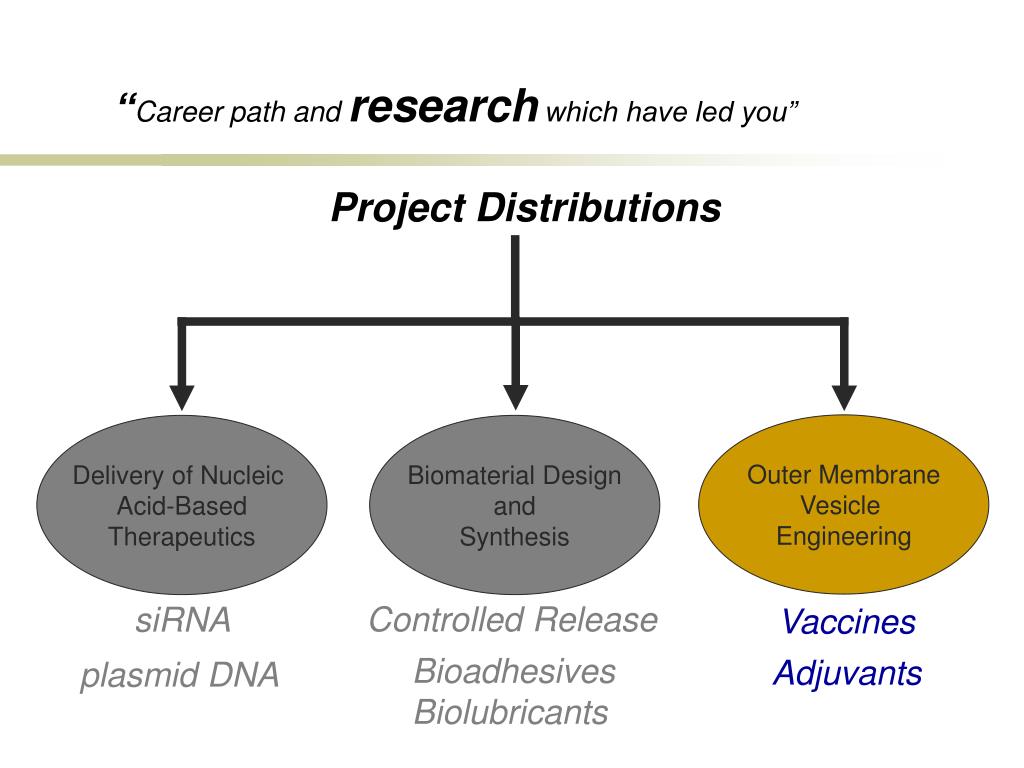 “Career path and research which have led you”

Project Distributions

Delivery of Nucleic Acid-Based Therapeutics

Biomaterial Design and Synthesis

Outer Membrane Vesicle Engineering

siRNA
plasmid DNA

Controlled Release
Bioadhesives
Biolubricants

Vaccines
Adjuvants